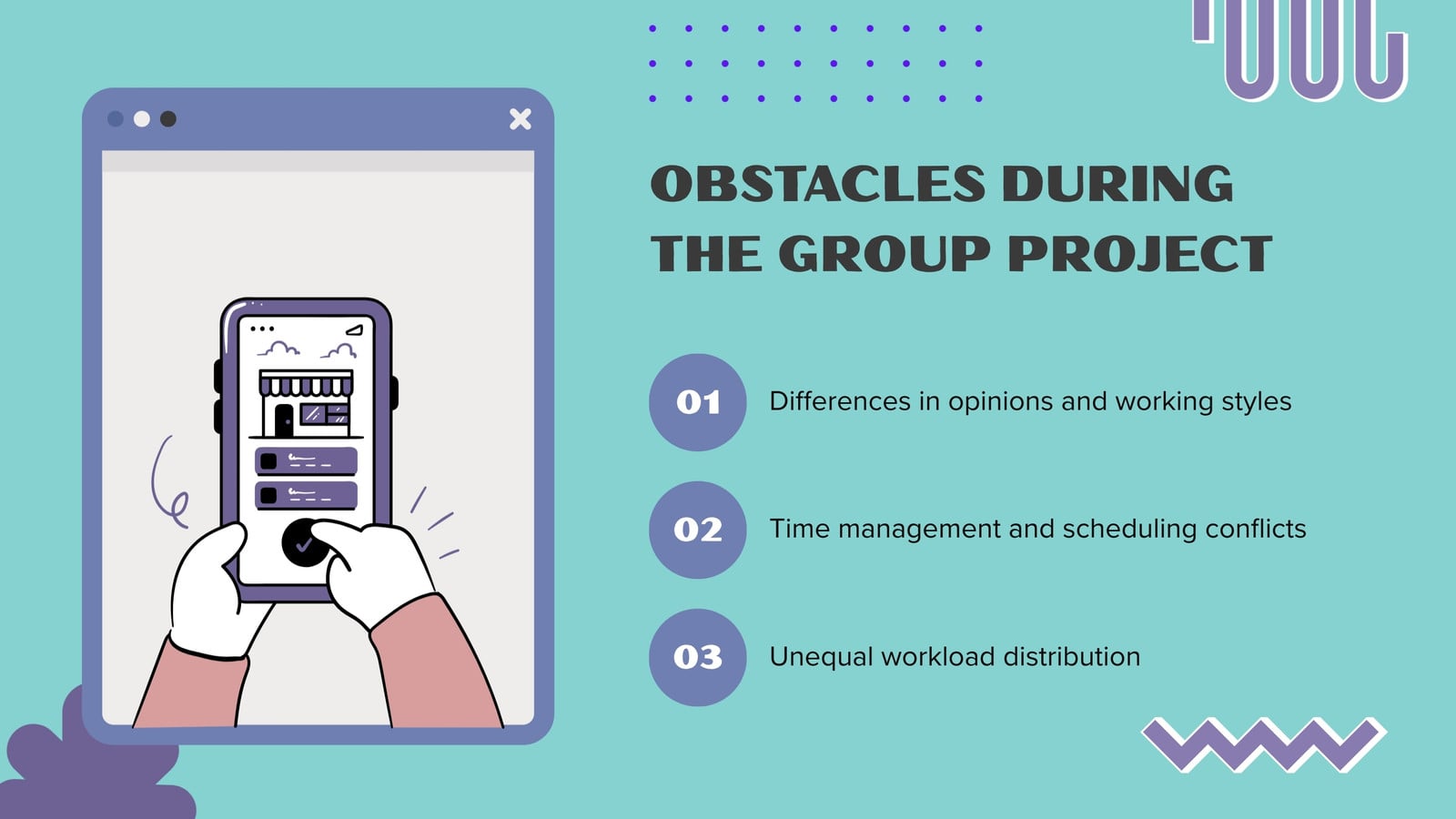 OBSTACLES DURING THE GROUP PROJECT

01 Differences in opinions and working styles

02 Time management and scheduling conflicts

03 Unequal workload distribution